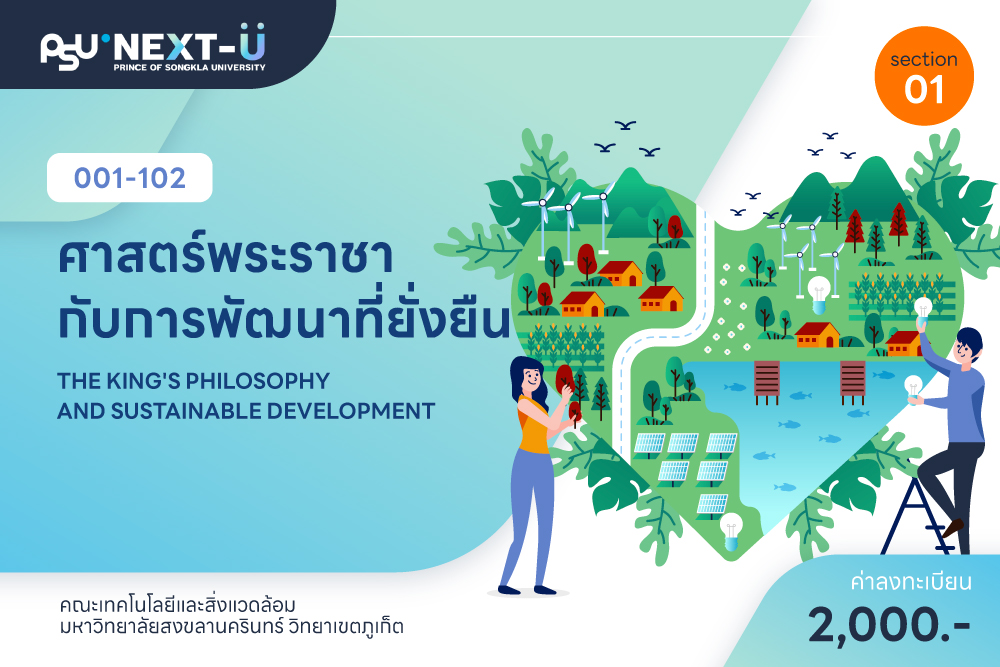 PSU NEXT-U
PRINCE OF SONGKLA UNIVERSITY

section
01

001-102

ศาสตร์พระราชา
กับการพัฒนาที่ยั่งยืน

THE KING'S PHILOSOPHY
AND SUSTAINABLE DEVELOPMENT

คณะเทคโนโลยีและสิ่งแวดล้อม
มหาวิทยาลัยสงขลานครินทร์ วิทยาเขตภูเก็ต

ค่าลงทะเบียน
2,000.-